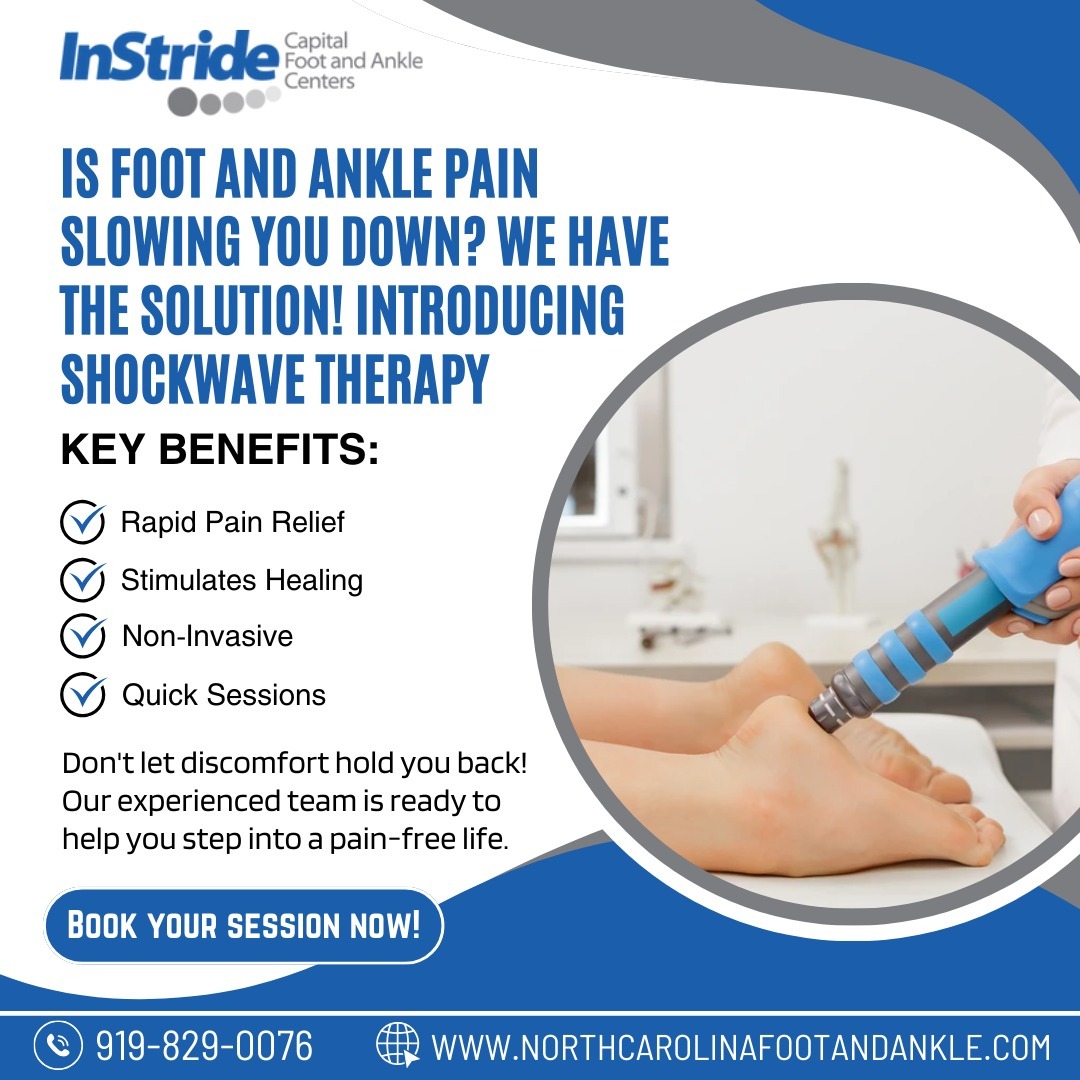 InStride Capital Foot and Ankle Centers

IS FOOT AND ANKLE PAIN SLOWING YOU DOWN? WE HAVE THE SOLUTION! INTRODUCING SHOCKWAVE THERAPY

KEY BENEFITS:

Rapid Pain Relief

Stimulates Healing

Non-Invasive

Quick Sessions

Don't let discomfort hold you back! Our experienced team is ready to help you step into a pain-free life.

BOOK YOUR SESSION NOW!

919-829-0076

WWW.NORTHCAROLINAFOOTANDANKLE.COM